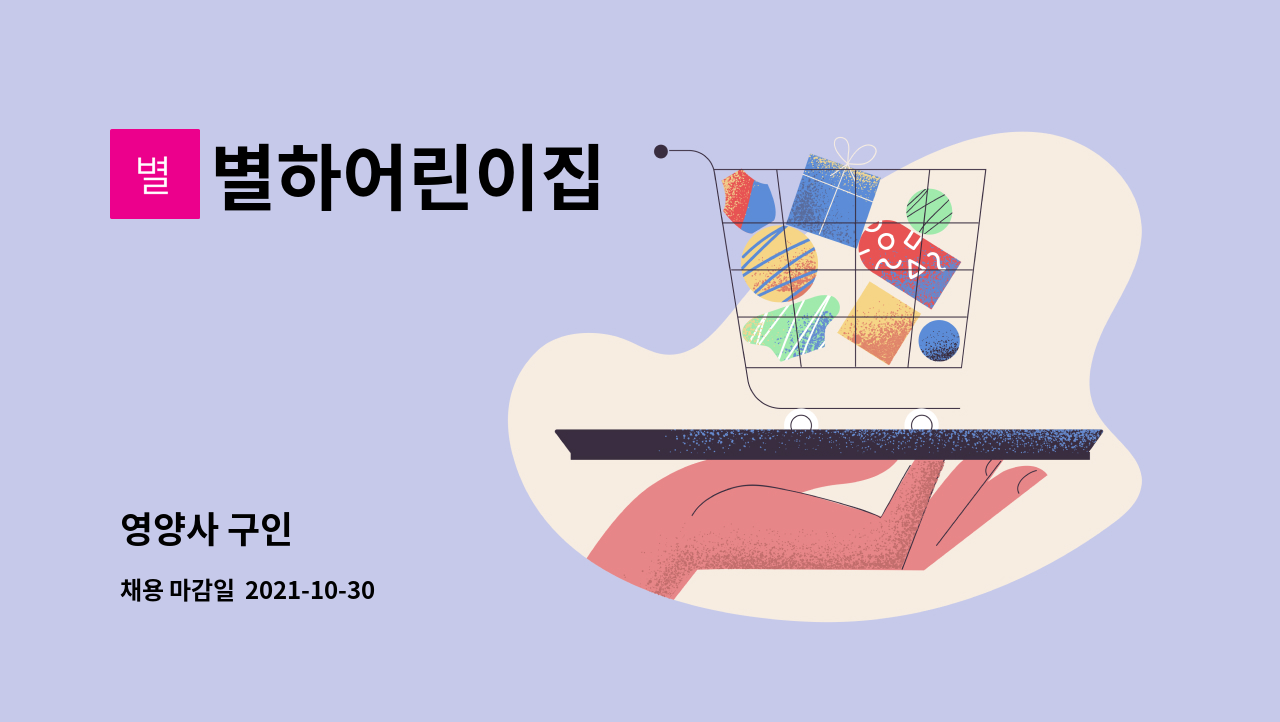 별 별하어린이집

영양사 구인

채용 마감일 2021-10-30